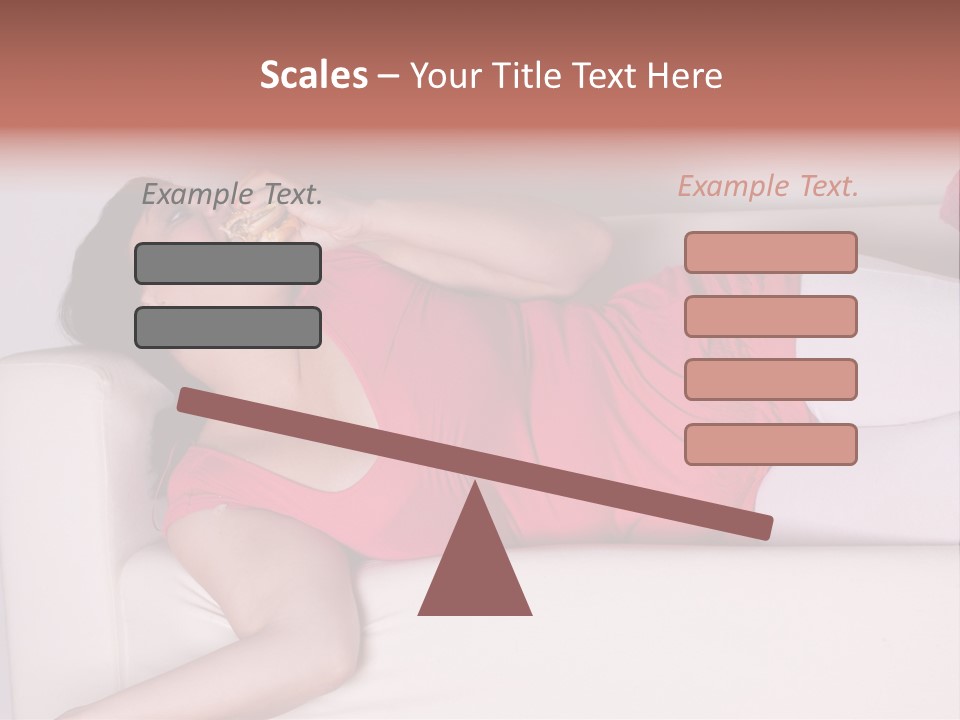 Scales – Your Title Text Here

Example Text.

Example Text.